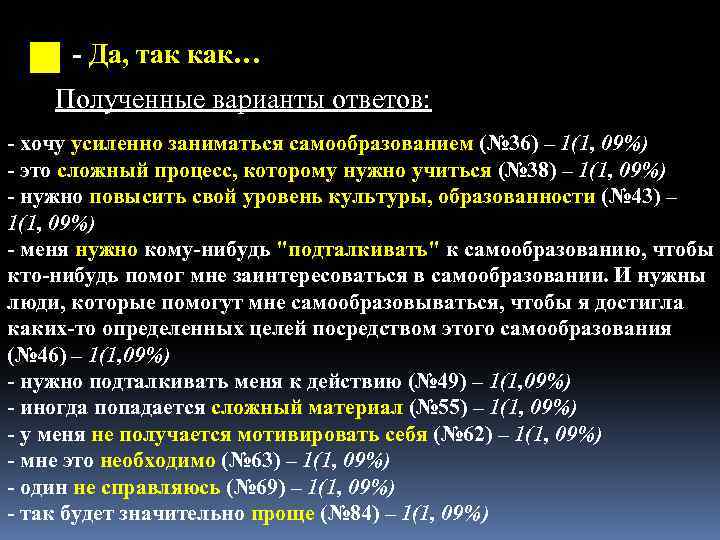 - Да, так как…

Полученные варианты ответов:

- хочу усиленно заниматься самообразованием (№36) – 1(1, 09%)
- это сложный процесс, которому нужно учиться (№38) – 1(1, 09%)
- нужно повысить свой уровень культуры, образованности (№43) – 1(1, 09%)
- меня нужно кому-нибудь "подталкивать" к самообразованию, чтобы кто-нибудь помог мне заинтересоваться в самообразовании. И нужны люди, которые помогут мне самообразовываться, чтобы я достигла каких-то определенных целей посредством этого самообразования (№46) – 1(1,09%)
- нужно подталкивать меня к действию (№49) – 1(1,09%)
- иногда попадается сложный материал (№55) – 1(1, 09%)
- у меня не получается мотивировать себя (№62) – 1(1, 09%)
- мне это необходимо (№63) – 1(1, 09%)
- один не справляюсь (№69) – 1(1, 09%)
- так будет значительно проще (№84) – 1(1, 09%)